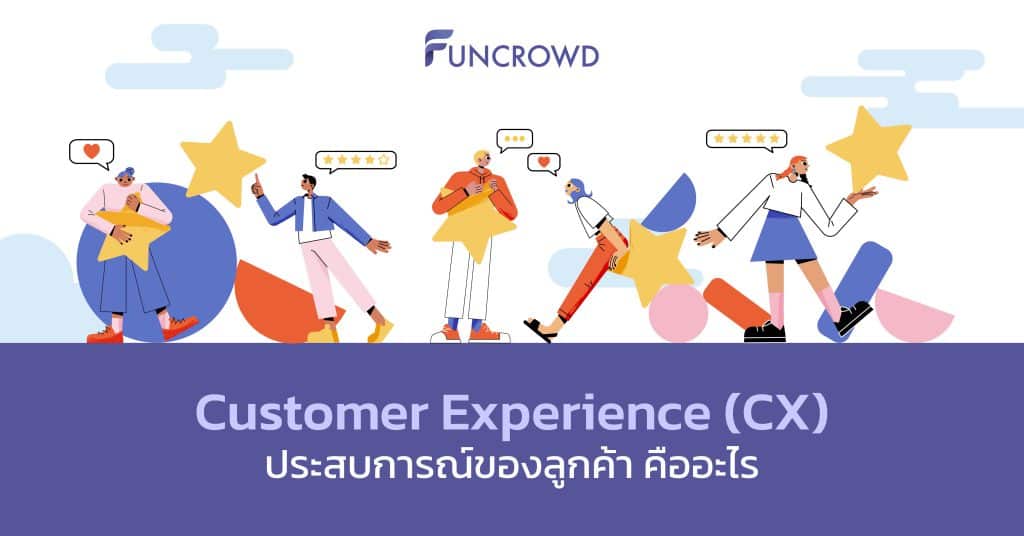 FUNCROWD

Customer Experience (CX)
ประสบการณ์ของลูกค้า คืออะไร